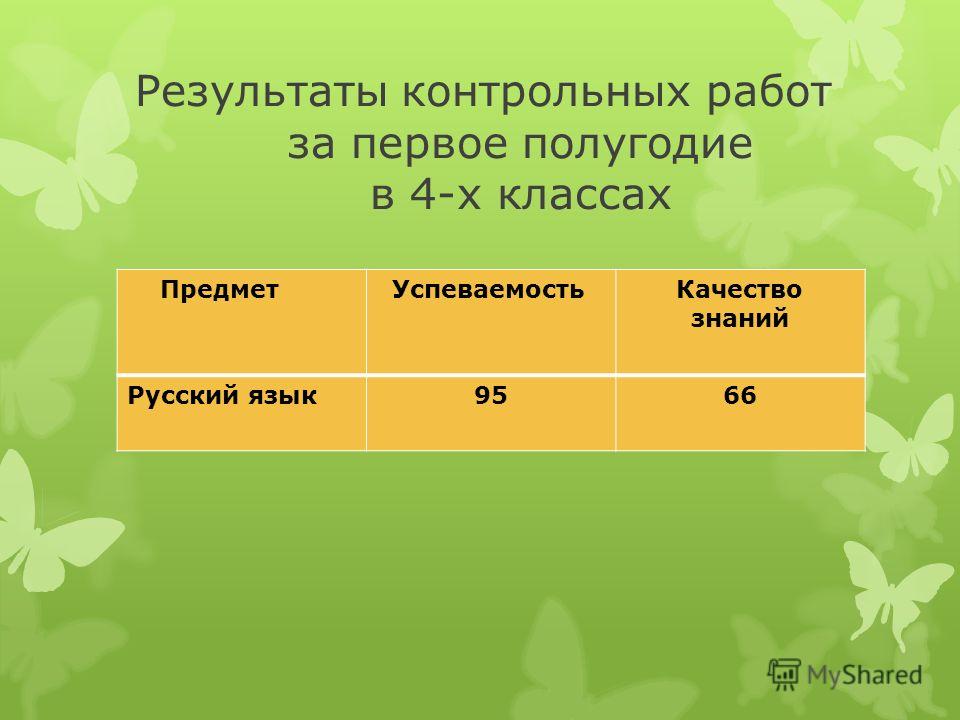 Результаты контрольных работ за первое полугодие в 4-х классах

| Предмет | Успеваемость | Качество знаний |
|---|---|---|
| Русский язык | 95 | 66 |

MyShared